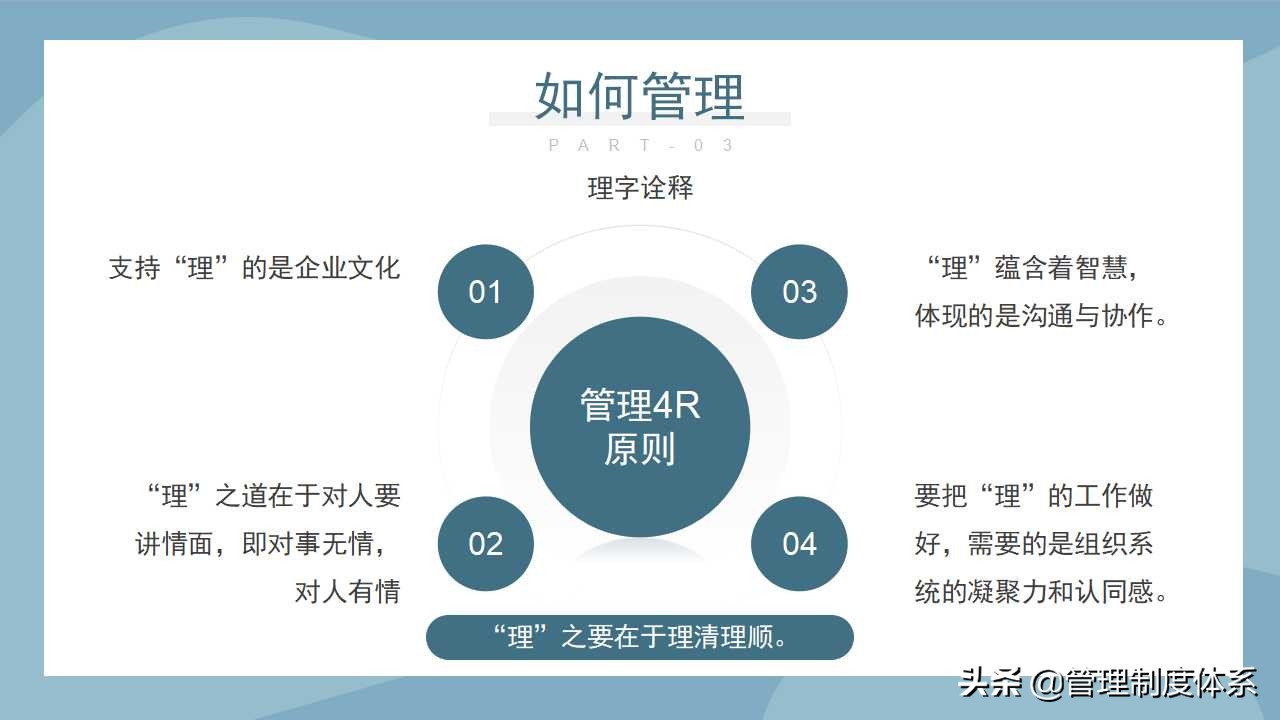 如何管理

PART-03

理字诠释

支持“理”的是企业文化

01

03

“理”蕴含着智慧，体现的是沟通与协作。

管理4R原则

“理”之道在于对人要讲情面，即对事无情，对人有情

02

04

要把“理”的工作做好，需要的是组织系统的凝聚力和认同感。

“理”之要在于理清理顺。

头条 @管理制度体系